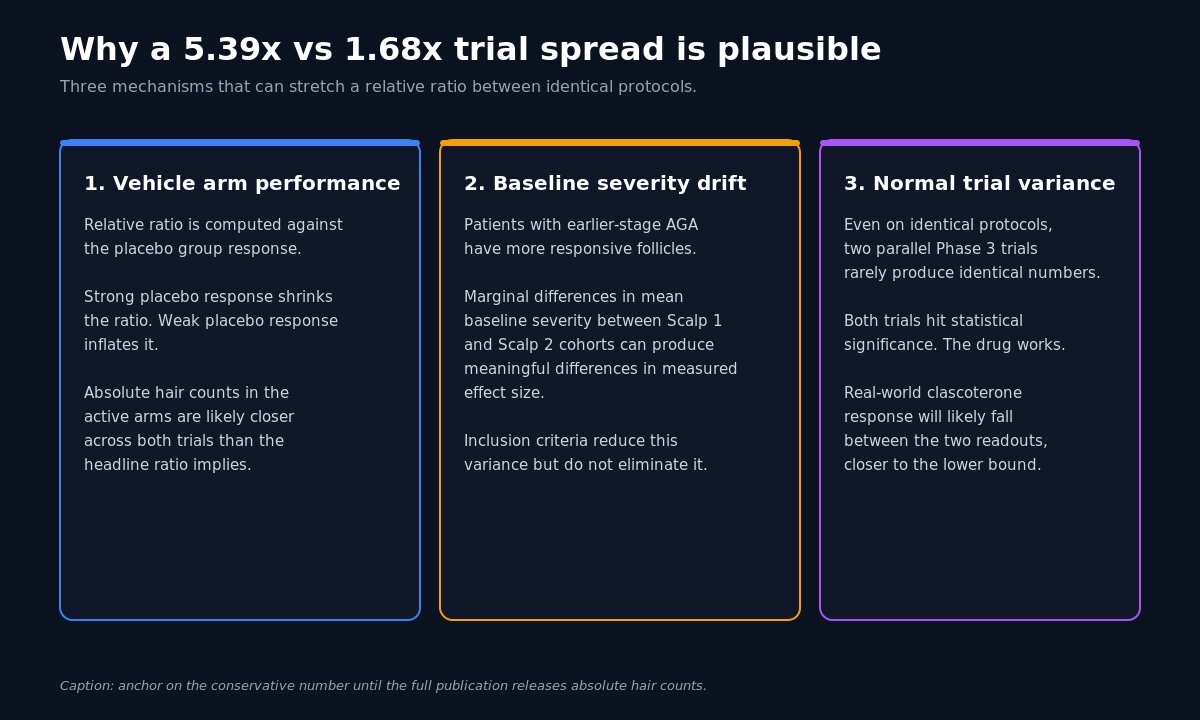 Why a 5.39x vs 1.68x trial spread is plausible

Three mechanisms that can stretch a relative ratio between identical protocols.

1. Vehicle arm performance

Relative ratio is computed against the placebo group response.

Strong placebo response shrinks the ratio. Weak placebo response inflates it.

Absolute hair counts in the active arms are likely closer across both trials than the headline ratio implies.

2. Baseline severity drift

Patients with earlier-stage AGA have more responsive follicles.

Marginal differences in mean baseline severity between Scalp 1 and Scalp 2 cohorts can produce meaningful differences in measured effect size.

Inclusion criteria reduce this variance but do not eliminate it.

3. Normal trial variance

Even on identical protocols, two parallel Phase 3 trials rarely produce identical numbers.

Both trials hit statistical significance. The drug works.

Real-world clascoterone response will likely fall between the two readouts, closer to the lower bound.

Caption: anchor on the conservative number until the full publication releases absolute hair counts.